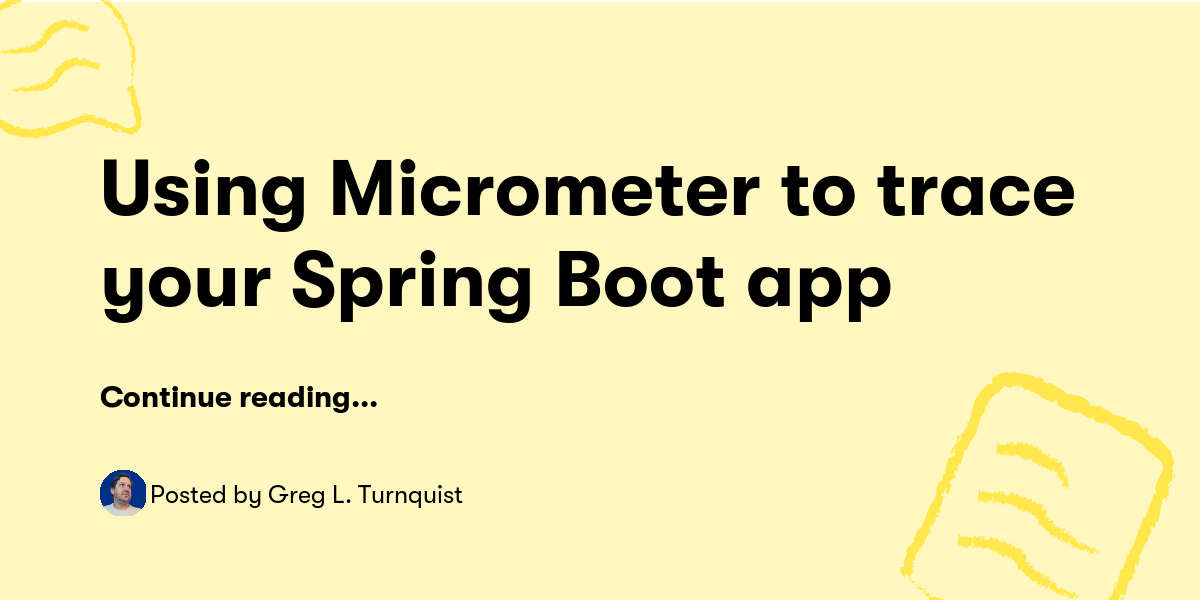 Using Micrometer to trace your Spring Boot app

Continue reading...

Posted by Greg L. Turnquist